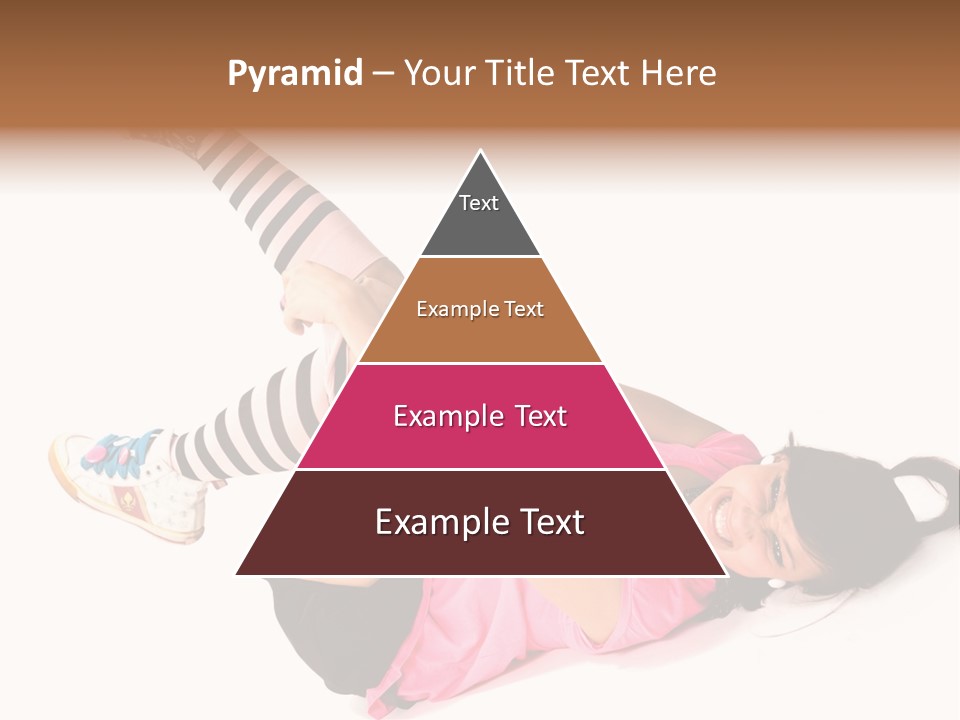 Pyramid – Your Title Text Here

Text

Example Text

Example Text

Example Text